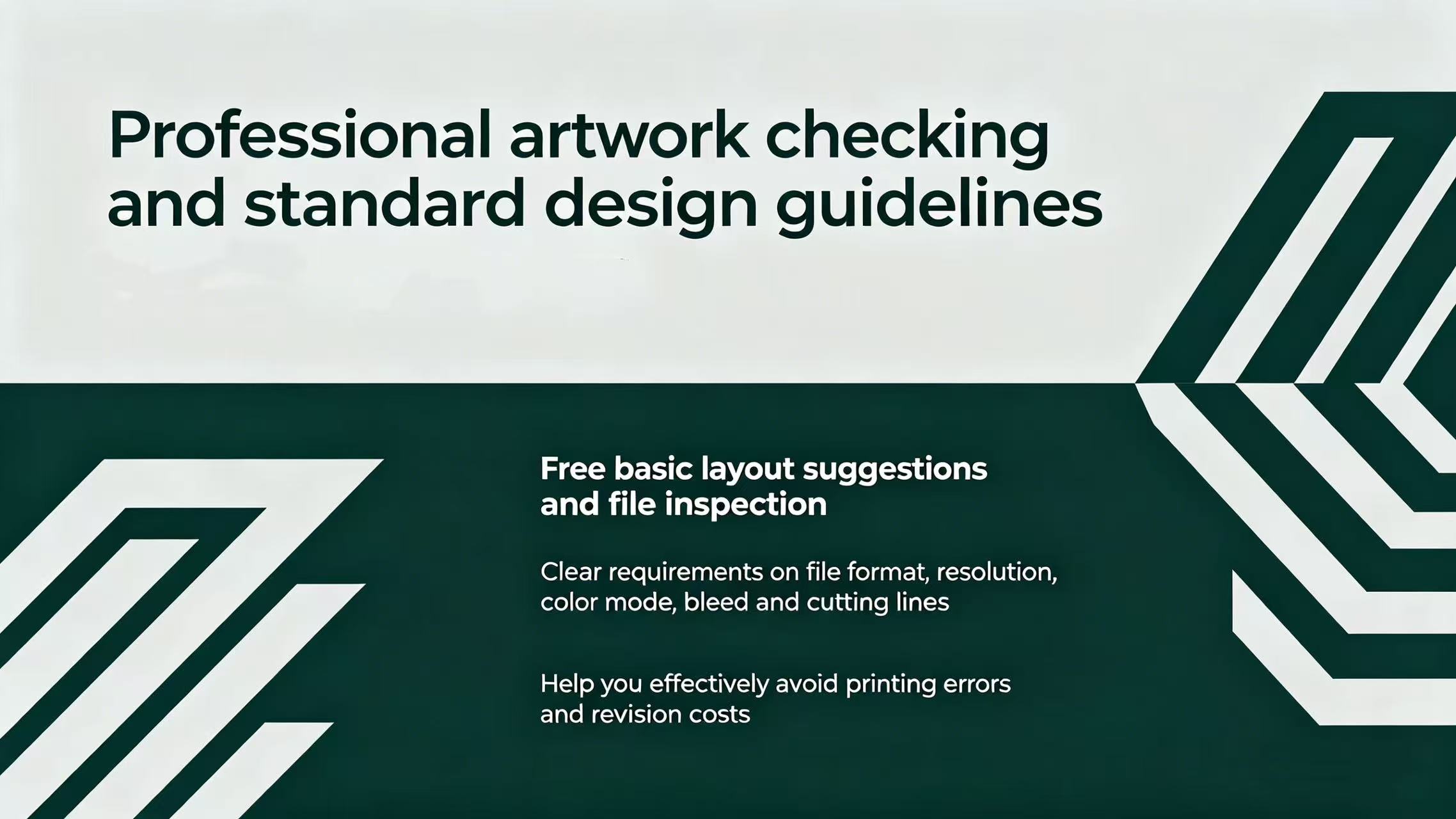 Professional artwork checking and standard design guidelines

Free basic layout suggestions and file inspection

Clear requirements on file format, resolution, color mode, bleed and cutting lines

Help you effectively avoid printing errors and revision costs